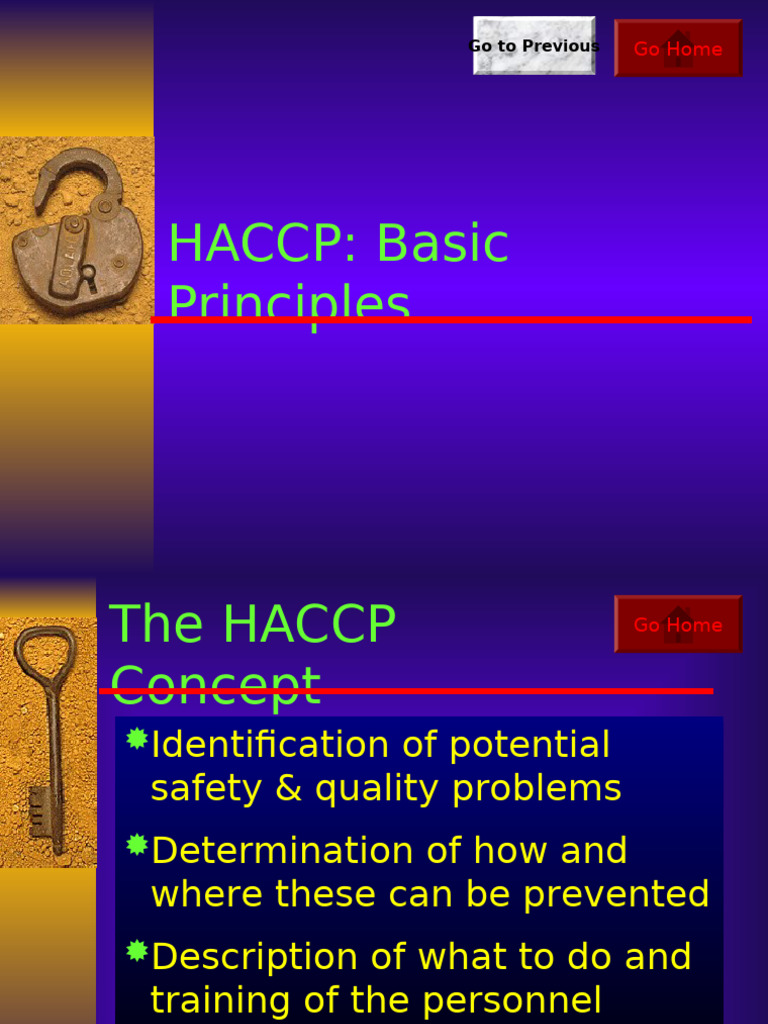 Go to Previous

Go Home

HACCP: Basic Principles

The HACCP Concept

Go Home

Identification of potential safety & quality problems

Determination of how and where these can be prevented

Description of what to do and training of the personnel